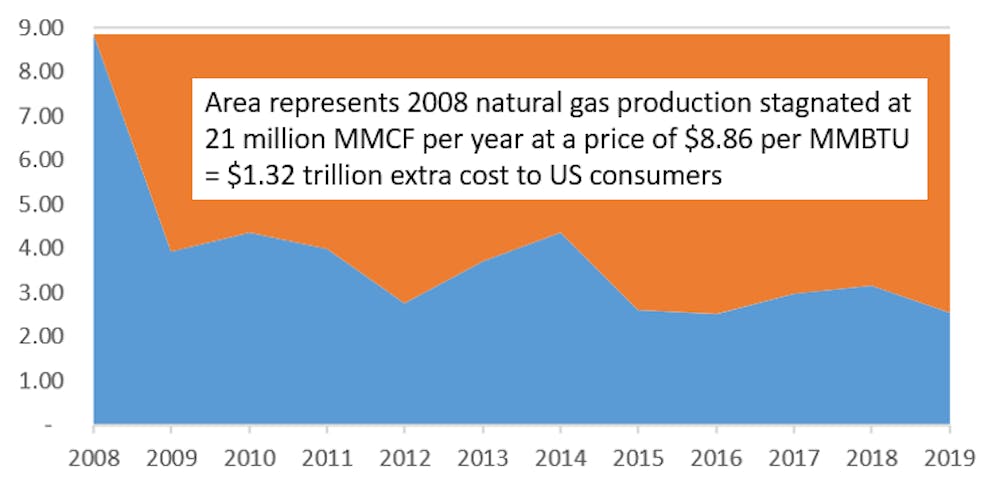 9.00
8.00
7.00
6.00
5.00
4.00
3.00
2.00
1.00
-

Area represents 2008 natural gas production stagnated at 21 million MMCF per year at a price of \$8.86 per MMBTU = \$1.32 trillion extra cost to US consumers

2008 2009 2010 2011 2012 2013 2014 2015 2016 2017 2018 2019